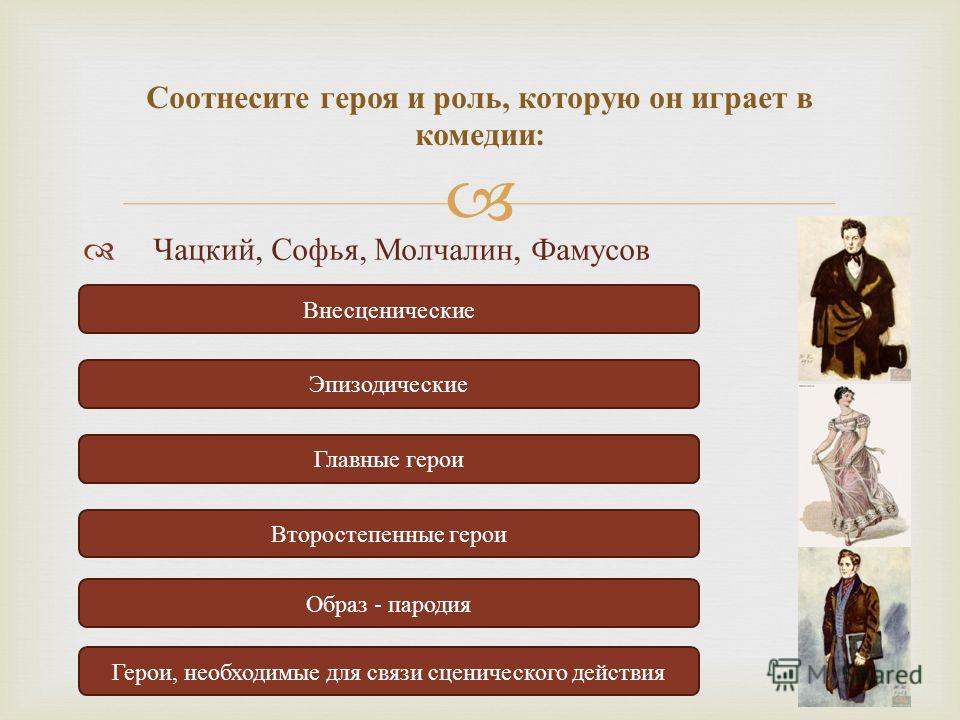 Соотнесите героя и роль, которую он играет в комедии:

Чацкий, Софья, Молчалин, Фамусов

Внесценические

Эпизодические

Главные герои

Второстепенные герои

Образ - пародия

Герои, необходимые для связи сценического действия

MyShared